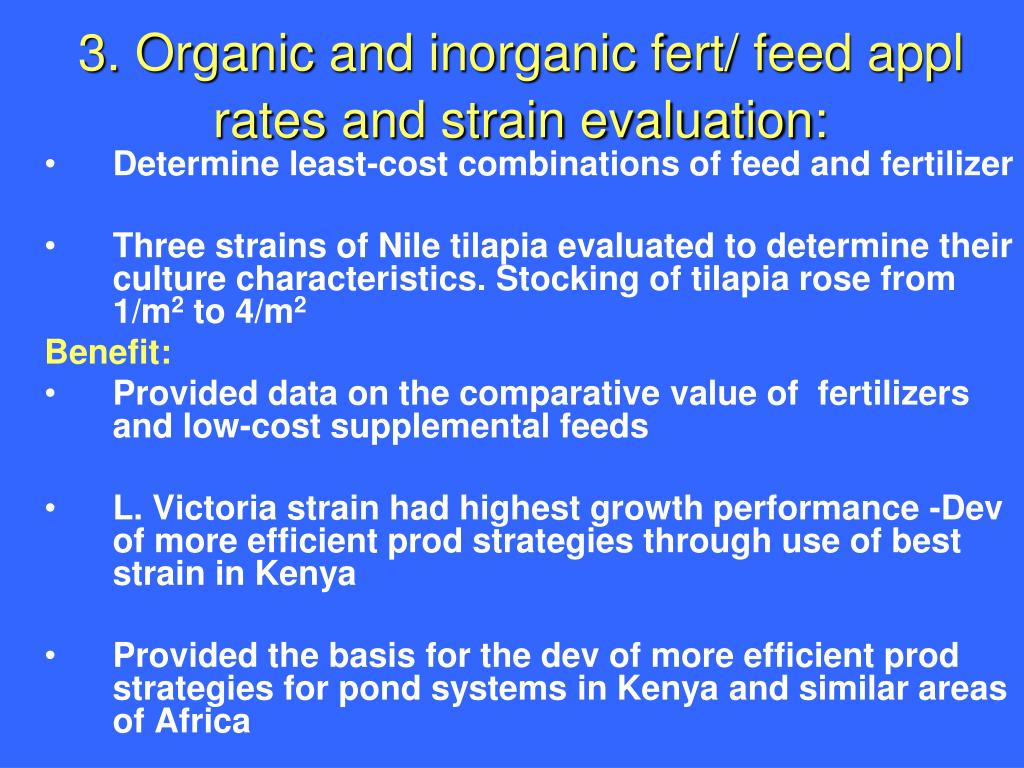 3. Organic and inorganic fert/ feed appl rates and strain evaluation:

• Determine least-cost combinations of feed and fertilizer

• Three strains of Nile tilapia evaluated to determine their culture characteristics. Stocking of tilapia rose from $1/m^2$ to $4/m^2$

Benefit:

• Provided data on the comparative value of fertilizers and low-cost supplemental feeds

• L. Victoria strain had highest growth performance -Dev of more efficient prod strategies through use of best strain in Kenya

• Provided the basis for the dev of more efficient prod strategies for pond systems in Kenya and similar areas of Africa